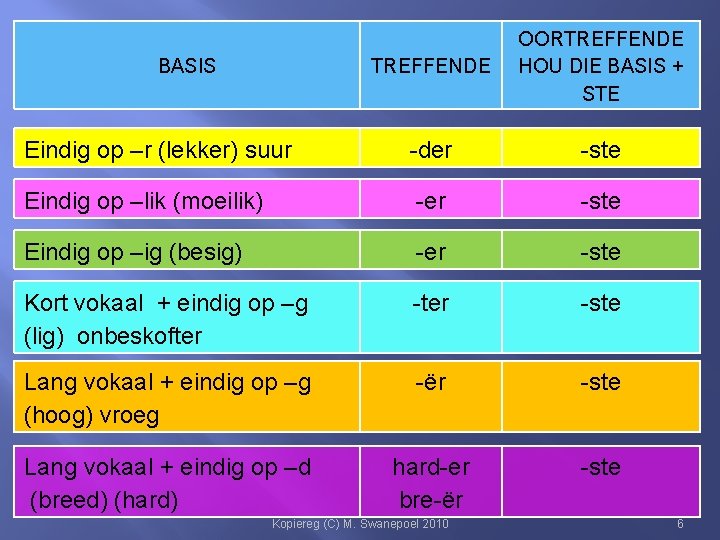 | BASIS | TREFFENDE | OORTREFFENDE HOU DIE BASIS + STE |
|---|---|---|
| Eindig op –r (lekker) suur | -der | -ste |
| Eindig op –lik (moeilik) | -er | -ste |
| Eindig op –ig (besig) | -er | -ste |
| Kort vokaal + eindig op –g (lig) onbeskofter | -ter | -ste |
| Lang vokaal + eindig op –g (hoog) vroeg | -ër | -ste |
| Lang vokaal + eindig op –d (breed) (hard) | hard-er bre-ër | -ste |

Kopiereg (C) M. Swanepoel 2010

6